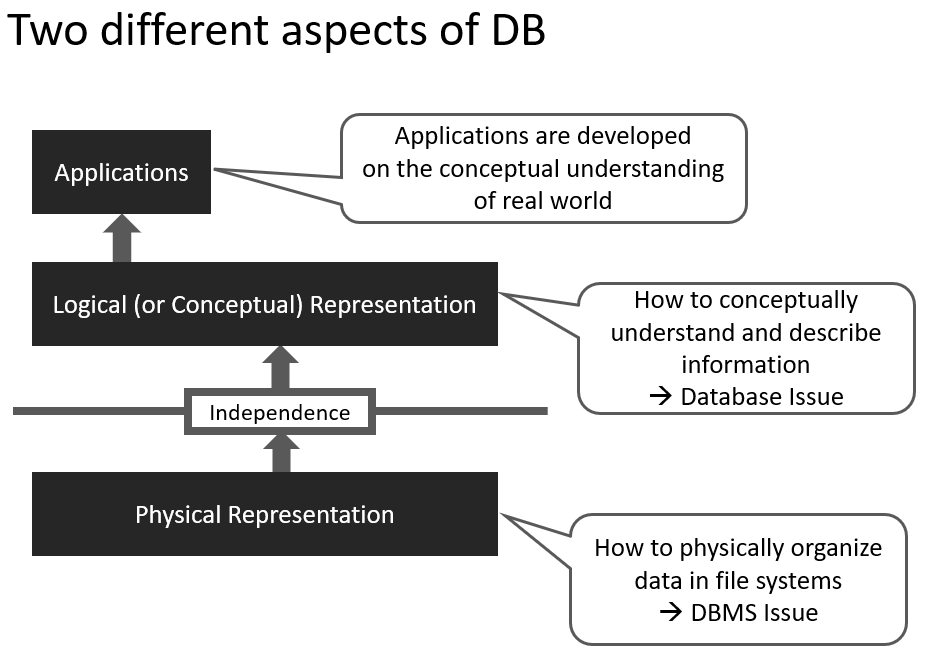 Two different aspects of DB

Applications

Applications are developed on the conceptual understanding of real world

Logical (or Conceptual) Representation

How to conceptually understand and describe information
→ Database Issue

Independence

Physical Representation

How to physically organize data in file systems
→ DBMS Issue